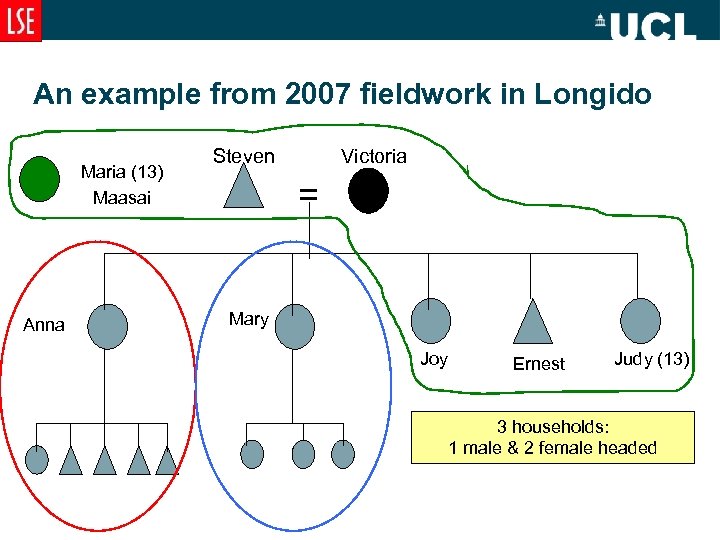 LSE

UCL

An example from 2007 fieldwork in Longido

Maria (13)
Maasai

Steven

=

Victoria

Anna

Mary

Joy

Ernest

Judy (13)

3 households:
1 male & 2 female headed